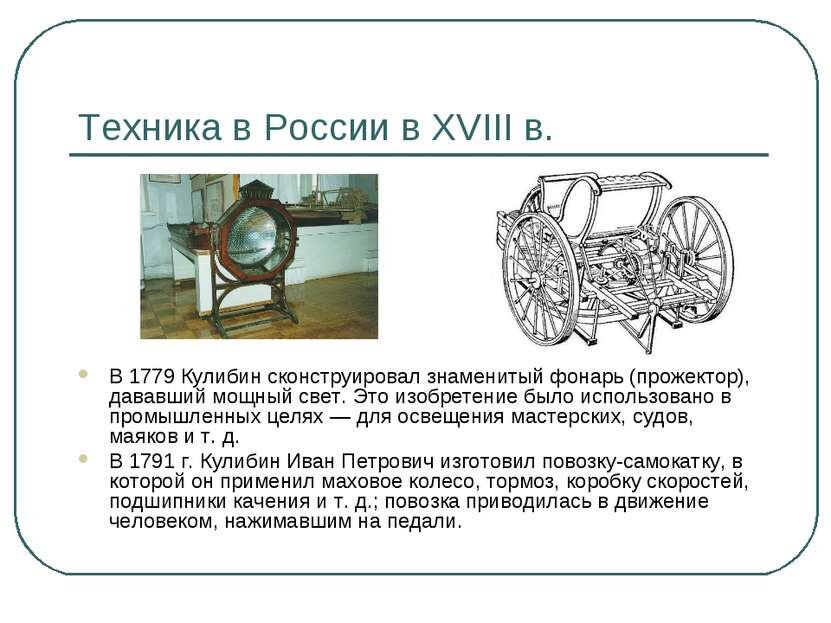 Техника в России в XVIII в.

- В 1779 Кулибин сконструировал знаменитый фонарь (прожектор), дававший мощный свет. Это изобретение было использовано в промышленных целях — для освещения мастерских, судов, маяков и т. д.
- В 1791 г. Кулибин Иван Петрович изготовил повозку-самокатку, в которой он применил маховое колесо, тормоз, коробку скоростей, подшипники качения и т. д.; повозка приводилась в движение человеком, нажимавшим на педали.